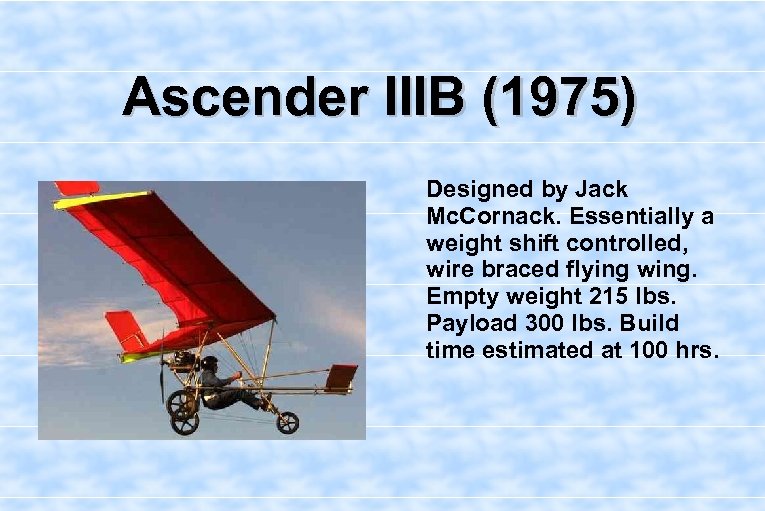 Ascender IIIB (1975)

Designed by Jack McCornack. Essentially a weight shift controlled, wire braced flying wing. Empty weight 215 lbs. Payload 300 lbs. Build time estimated at 100 hrs.